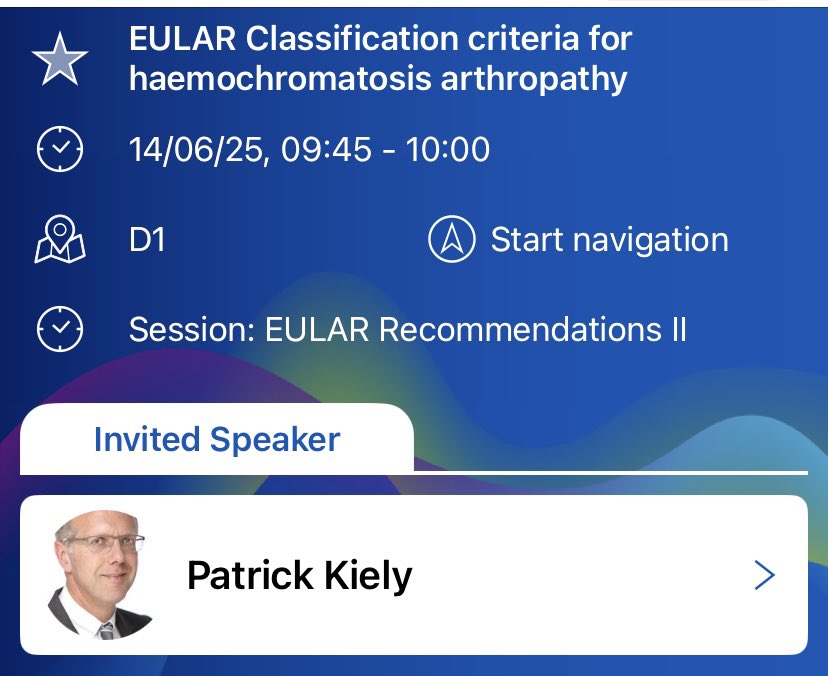 EULAR Classification criteria for haemochromatosis arthropathy

14/06/25, 09:45 - 10:00

D1

Start navigation

Session: EULAR Recommendations II

Invited Speaker

Patrick Kiely